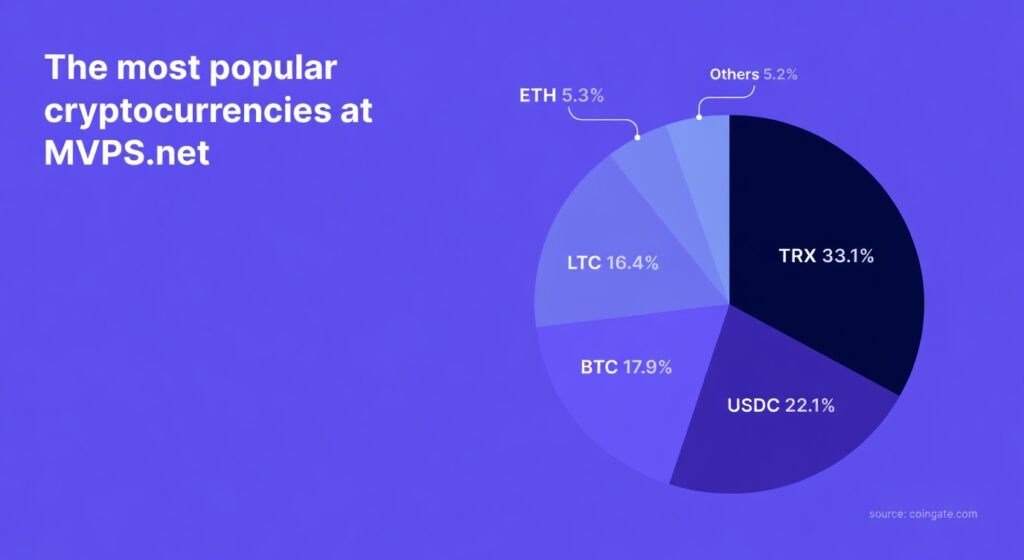 The most popular cryptocurrencies at MVPS.net

ETH 5.3%

Others 5.2%

LTC 16.4%

TRX 33.1%

BTC 17.9%

USDC 22.1%

source: coingate.com